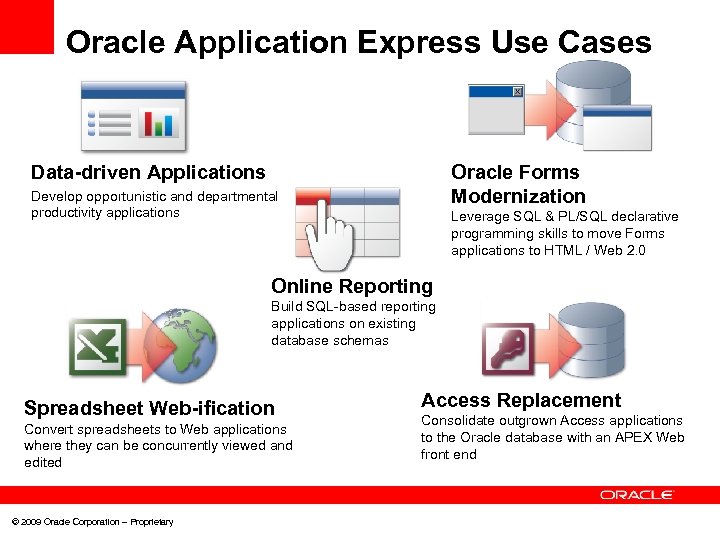 Oracle Application Express Use Cases

Data-driven Applications
Develop opportunistic and departmental productivity applications

Oracle Forms Modernization
Leverage SQL & PL/SQL declarative programming skills to move Forms applications to HTML / Web 2.0

Online Reporting
Build SQL-based reporting applications on existing database schemas

Spreadsheet Web-ification
Convert spreadsheets to Web applications where they can be concurrently viewed and edited

Access Replacement
Consolidate outgrown Access applications to the Oracle database with an APEX Web front end

ORACLE

© 2009 Oracle Corporation – Proprietary